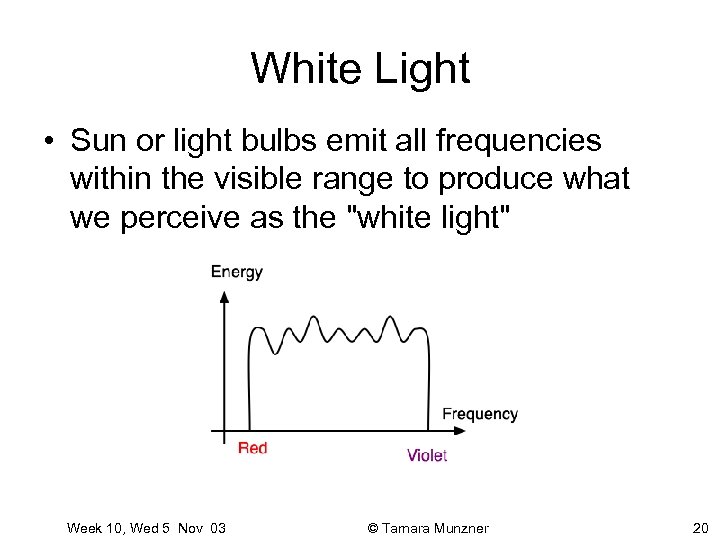 White Light

• Sun or light bulbs emit all frequencies within the visible range to produce what we perceive as the "white light"

Energy

Frequency

Red

Violet

Week 10, Wed 5 Nov 03

© Tamara Munzner

20